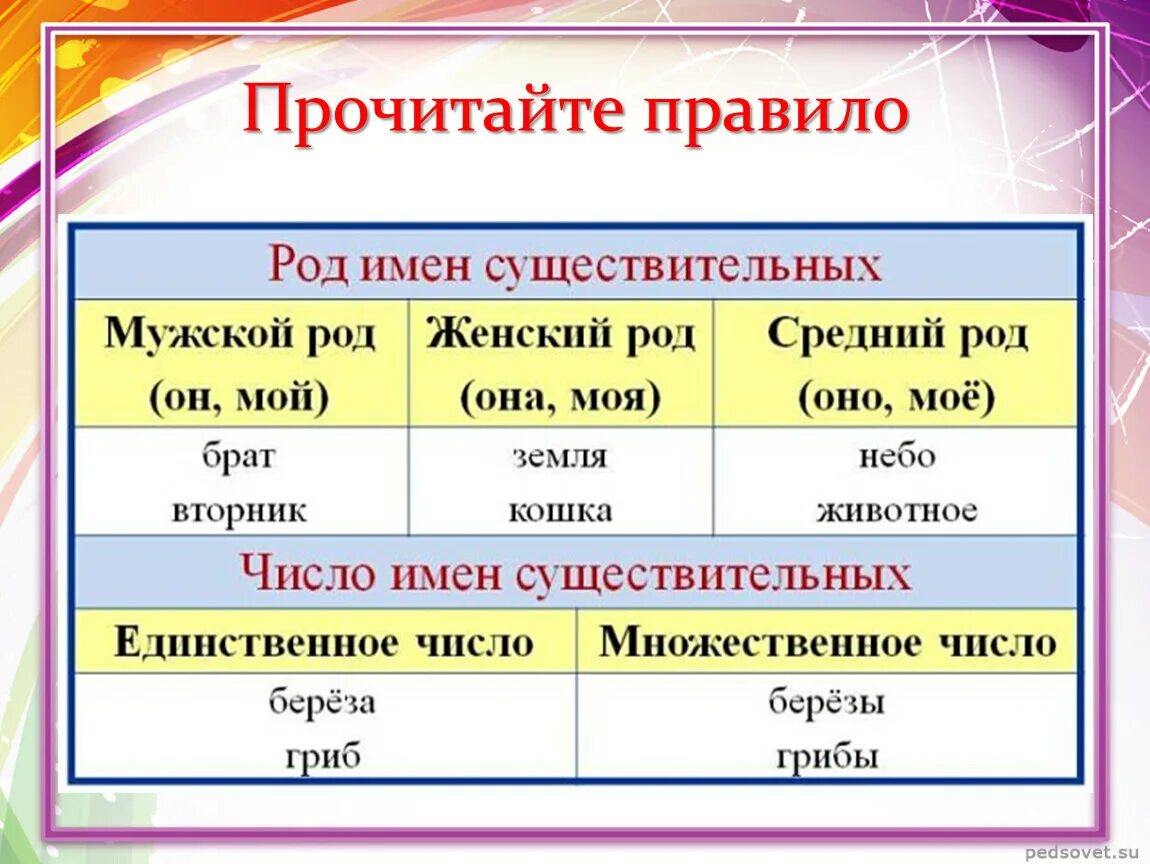 Прочитайте правило

Род имен существительных

| Мужской род (он, мой) | Женский род (она, моя) | Средний род (оно, моё) |
|---|---|---|
| брат вторник | земля кошка | небо животное |

Число имен существительных

| Единственное число | Множественное число |
|---|---|
| берёза гриб | берёзы грибы |

pedsovet.su